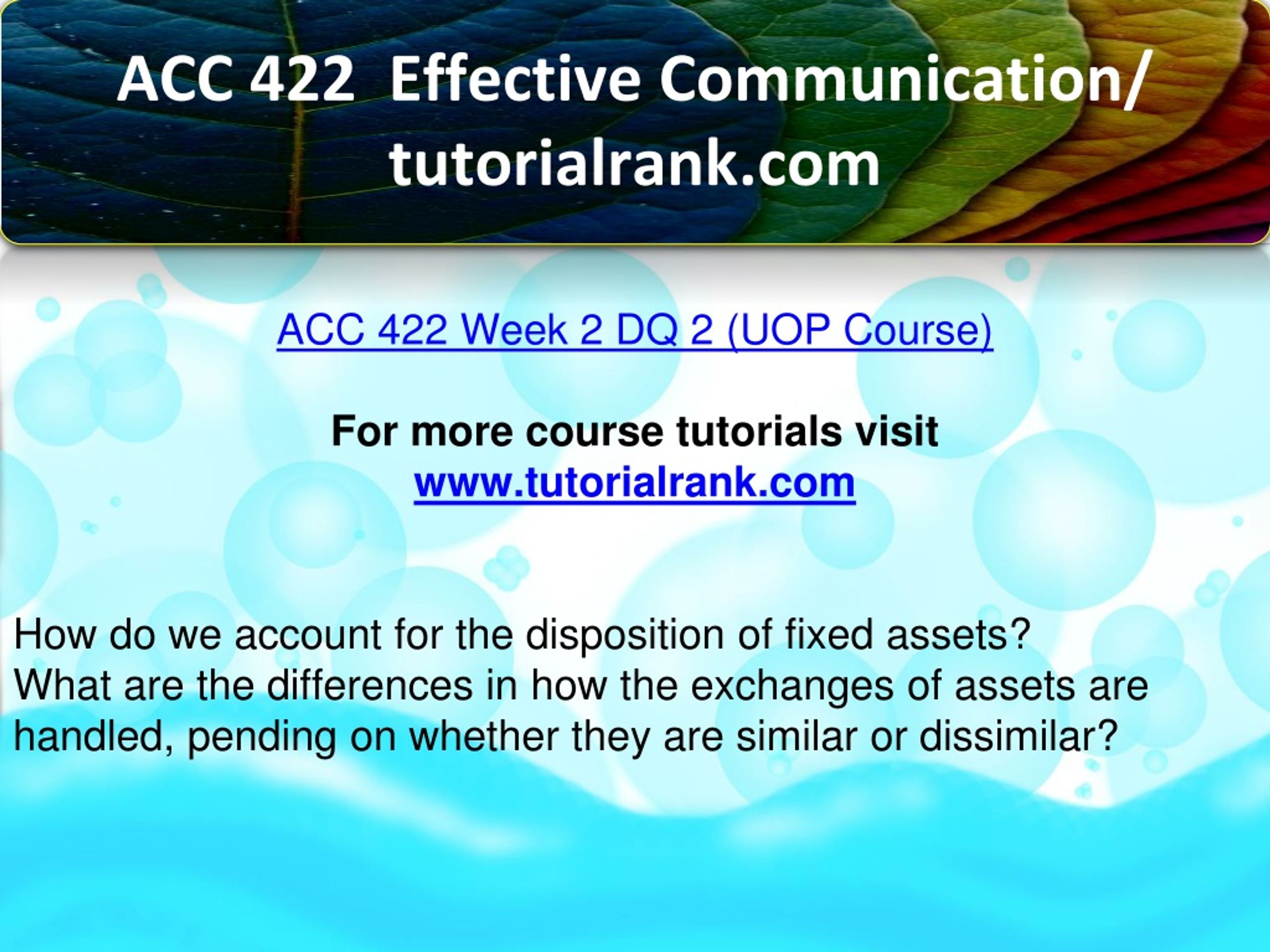 ACC 422 Effective Communication/ tutorialrank.com

ACC 422 Week 2 DQ 2 (UOP Course)

For more course tutorials visit
www.tutorialrank.com

How do we account for the disposition of fixed assets? What are the differences in how the exchanges of assets are handled, pending on whether they are similar or dissimilar?